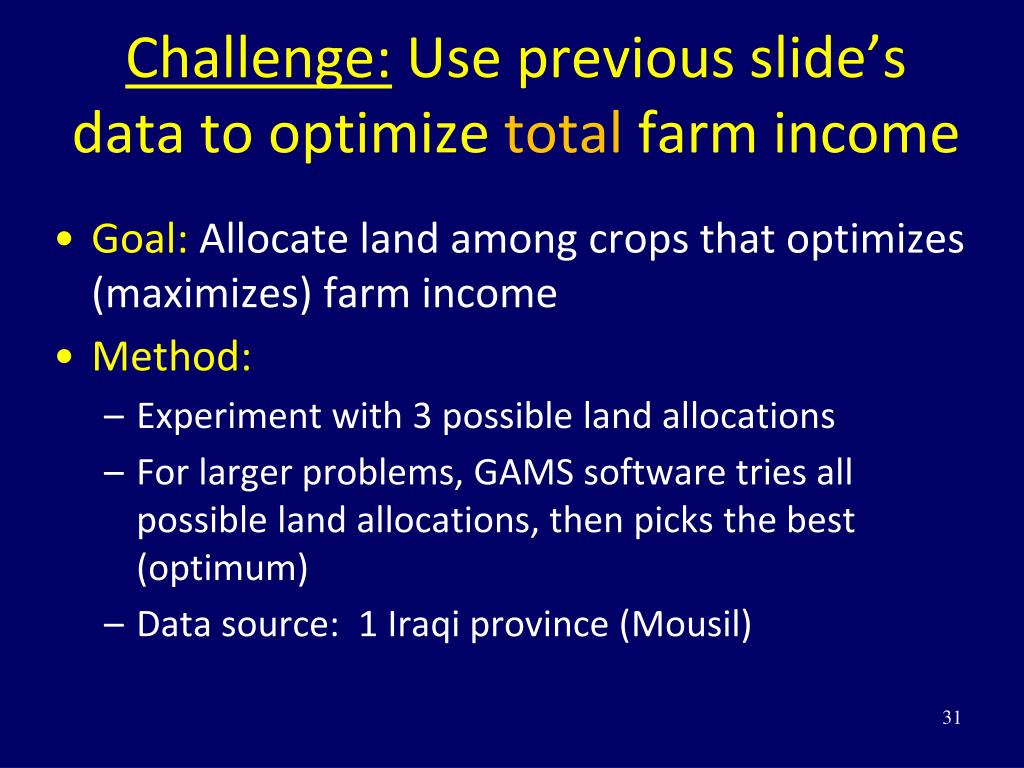 Challenge: Use previous slide's data to optimize total farm income

• Goal: Allocate land among crops that optimizes (maximizes) farm income
• Method:
– Experiment with 3 possible land allocations
– For larger problems, GAMS software tries all possible land allocations, then picks the best (optimum)
– Data source: 1 Iraqi province (Mousil)

31